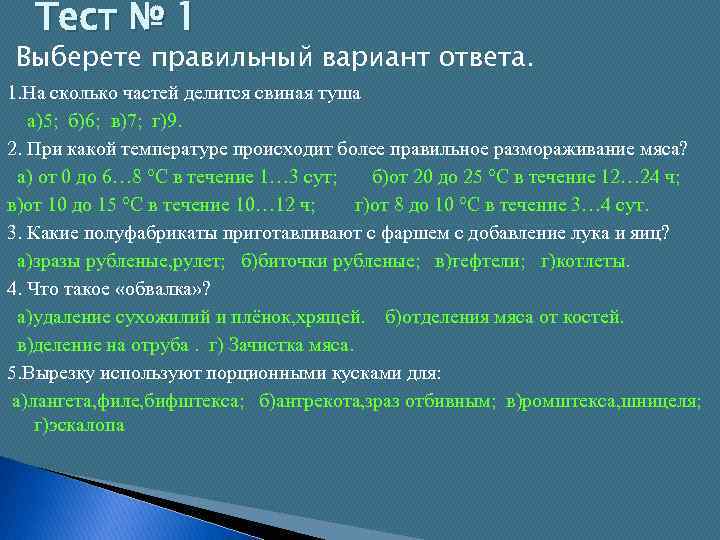 Тест № 1

Выберете правильный вариант ответа.

1.На сколько частей делится свиная туша

а)5; б)6; в)7; г)9.

2. При какой температуре происходит более правильное размораживание мяса?

а) от 0 до 6…8 °С в течение 1…3 сут; б)от 20 до 25 °С в течение 12…24 ч; в)от 10 до 15 °С в течение 10…12 ч; г)от 8 до 10 °С в течение 3…4 сут.

3. Какие полуфабрикаты приготавливают с фаршем с добавление лука и яиц?

а)зразы рубленые,рулет; б)биточки рубленые; в)тефтели; г)котлеты.

4. Что такое «обвалка»?

а)удаление сухожилий и плёнок,хрящей. б)отделения мяса от костей. в)деление на отруба . г) Зачистка мяса.

5.Вырезку используют порционными кусками для:

а)лангета,филе,бифштекса; б)антрекота,зраз отбивным; в)ромштекса,шницеля; г)эскалопа